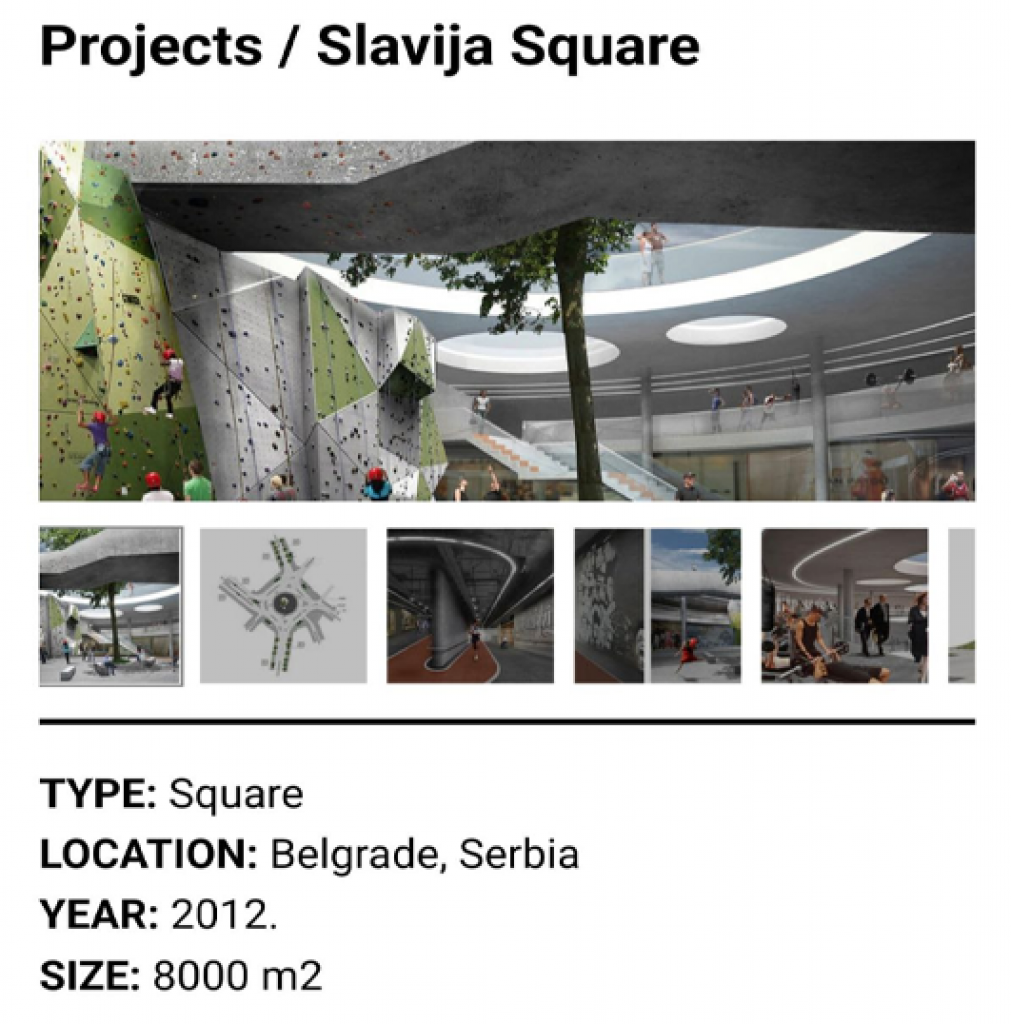 Projects / Slavija Square

TYPE: Square
LOCATION: Belgrade, Serbia
YEAR: 2012.
SIZE: 8000 m2